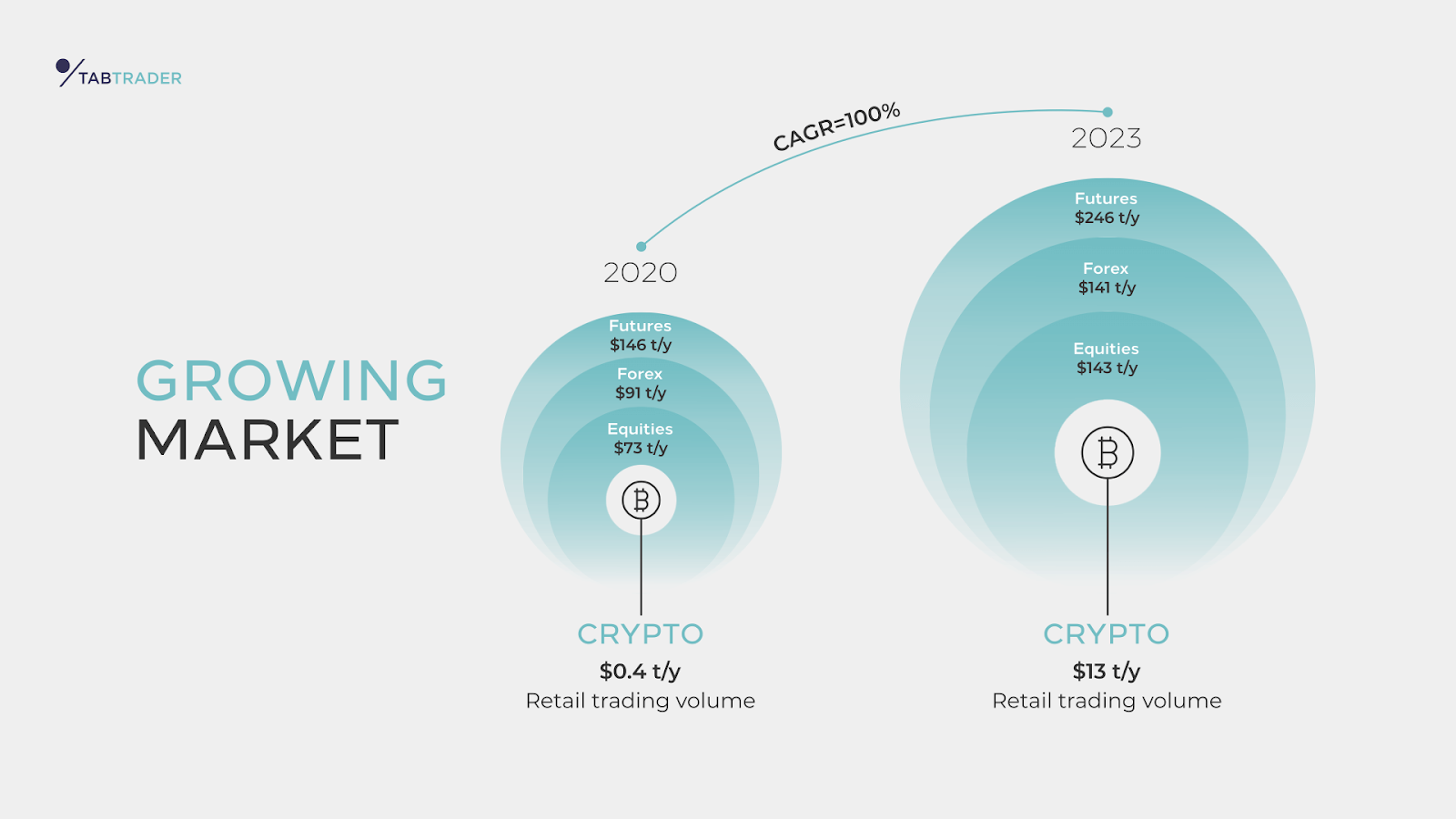 TABTRADER

GROWING
MARKET

CAGR=100%

2020

Futures
$146 t/y

Forex
$91 t/y

Equities
$73 t/y

CRYPTO
$0.4 t/y
Retail trading volume

2023

Futures
$246 t/y

Forex
$141 t/y

Equities
$143 t/y

CRYPTO
$13 t/y
Retail trading volume